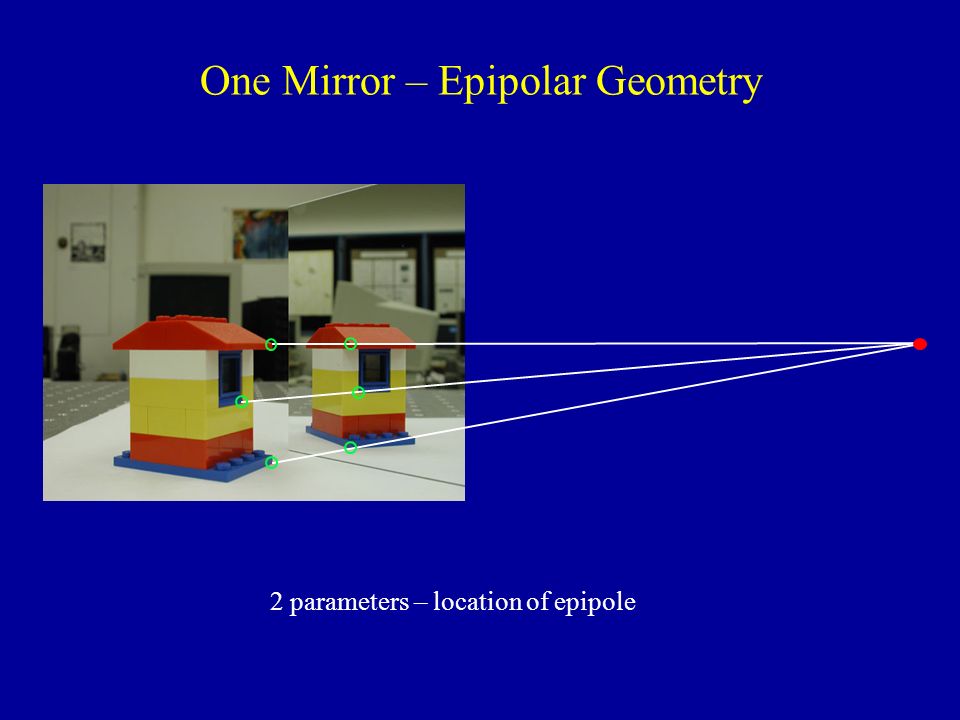 One Mirror – Epipolar Geometry

2 parameters – location of epipole